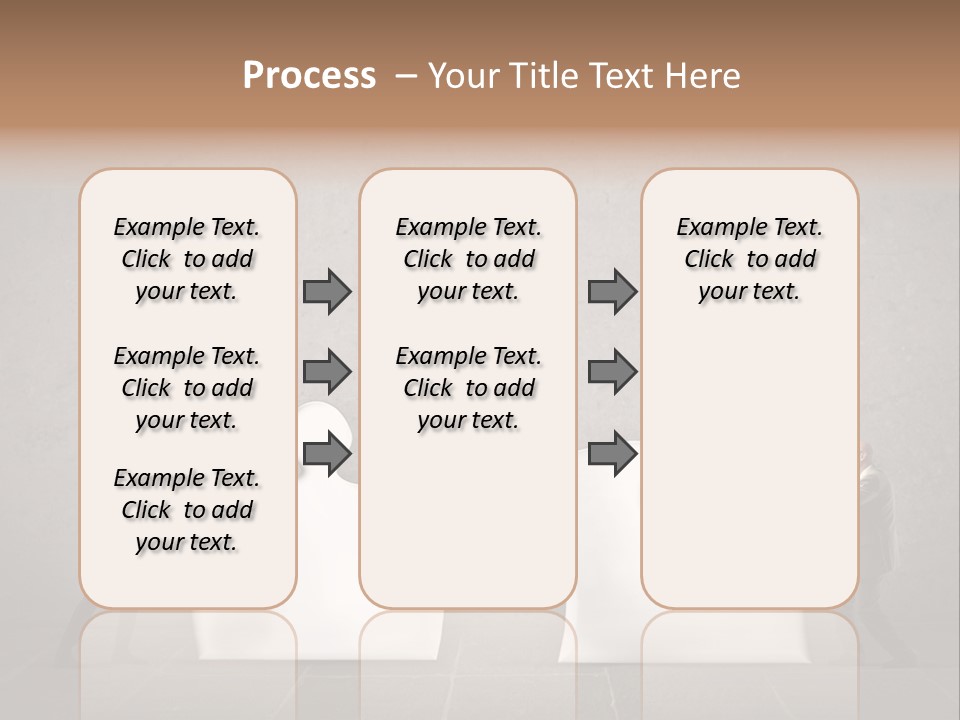 Process – Your Title Text Here

Example Text. Click to add your text.

Example Text. Click to add your text.

Example Text. Click to add your text.

Example Text. Click to add your text.

Example Text. Click to add your text.

Example Text. Click to add your text.